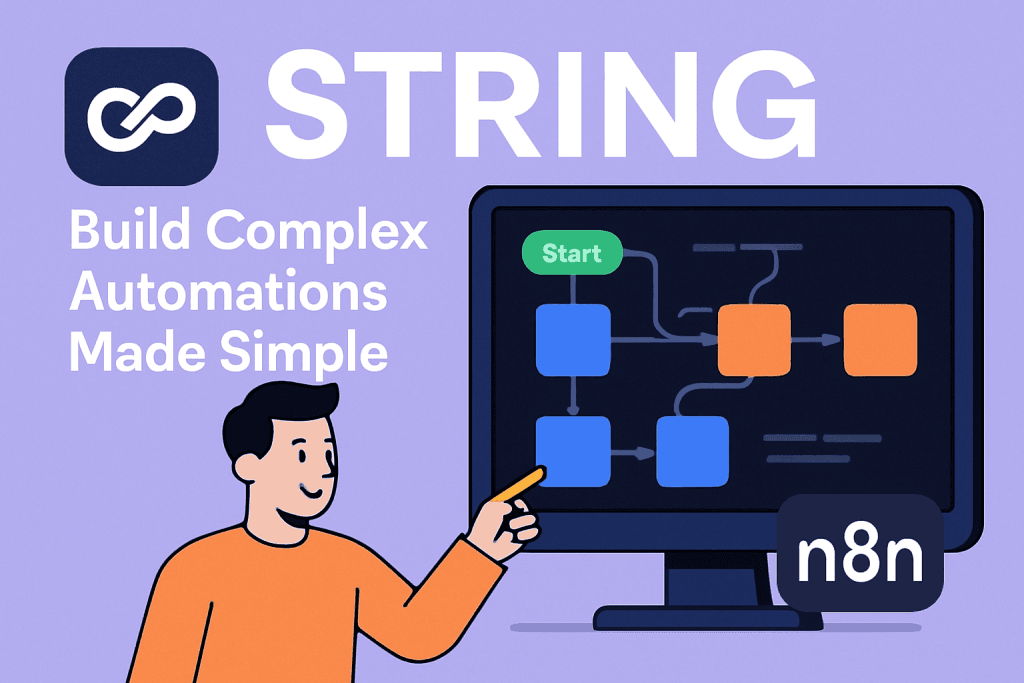 STRING

Build Complex Automations Made Simple

Start

n8n